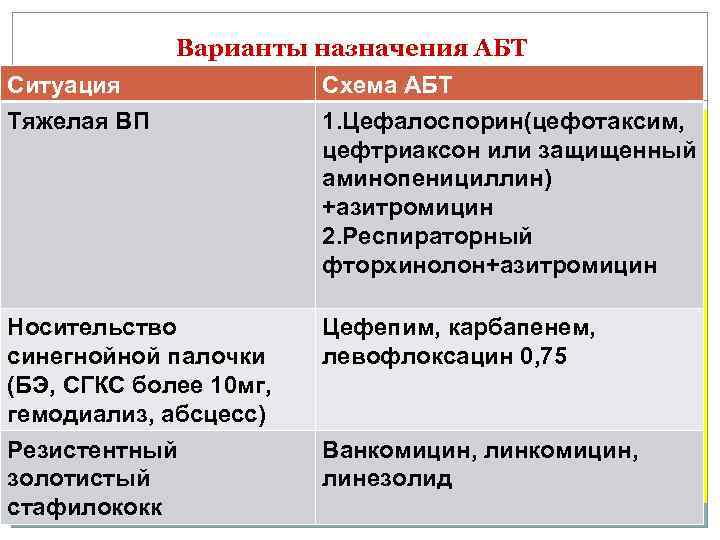 Варианты назначения АБТ

| Ситуация | Схема АБТ |
|---|---|
| Тяжелая ВП | 1.Цефалоспорин(цефотаксим, цефтриаксон или защищенный аминопенициллин) +азитромицин 2.Респираторный фторхинолон+азитромицин |
| Носительство синегнойной палочки (БЭ, СГКС более 10мг, гемодиализ, абсцесс) | Цефепим, карбапенем, левофлоксацин 0,75 |
| Резистентный золотистый стафилококк | Ванкомицин, линкомицин, линезолид |